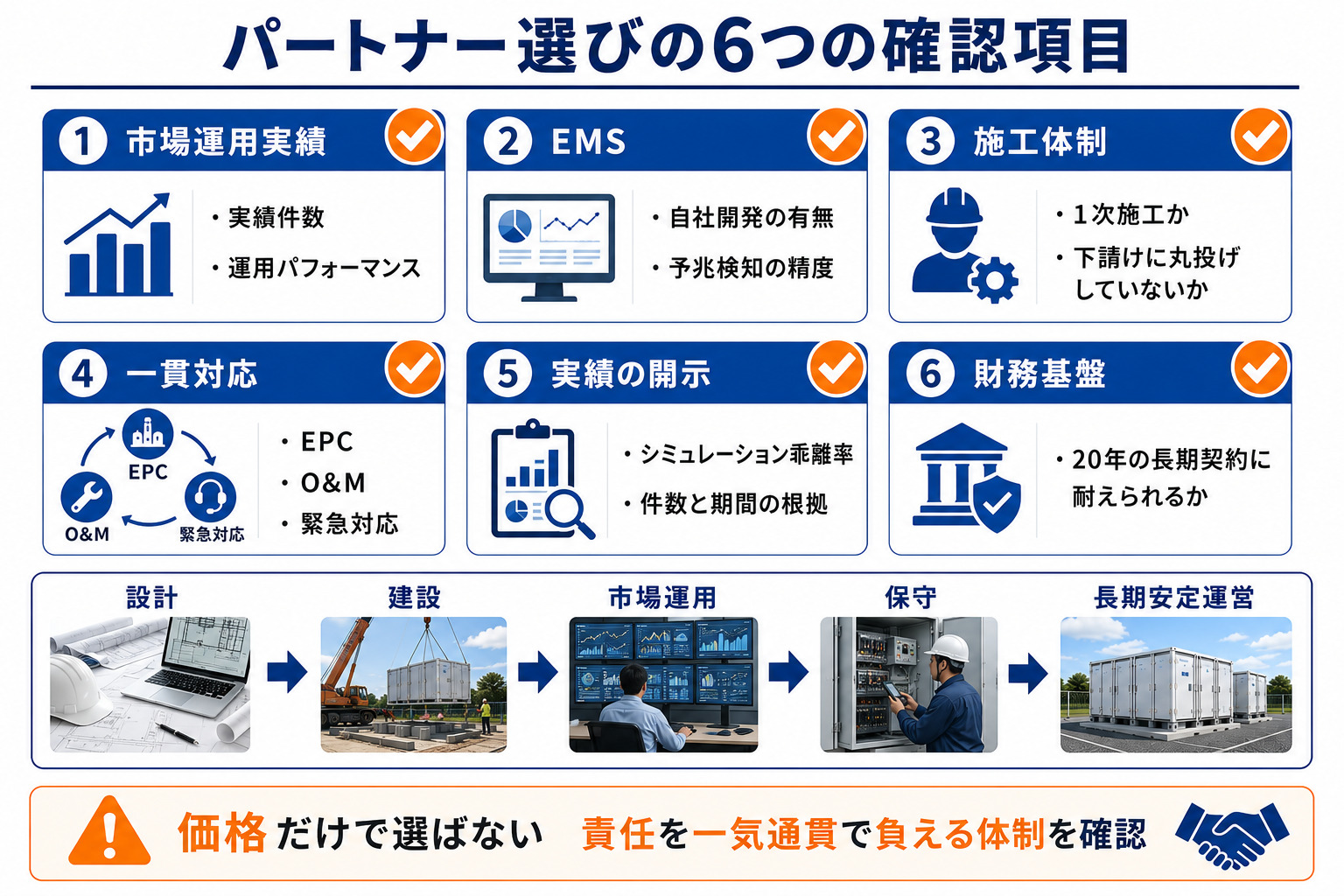 パートナー選びの6つの確認項目

1 市場運用実績
・実績件数
・運用パフォーマンス

2 EMS
・自社開発の有無
・予兆検知の精度

3 施工体制
・1次施工か
・下請けに丸投げしていないか

4 一貫対応
EPC
O&M
緊急対応
・EPC
・O&M
・緊急対応

5 実績の開示
・シミュレーション乖離率
・件数と期間の根拠

6 財務基盤
・20年の長期契約に耐えられるか

設計
建設
市場運用
保守
長期安定運営

価格だけで選ばない　責任を一気通貫で負える体制を確認